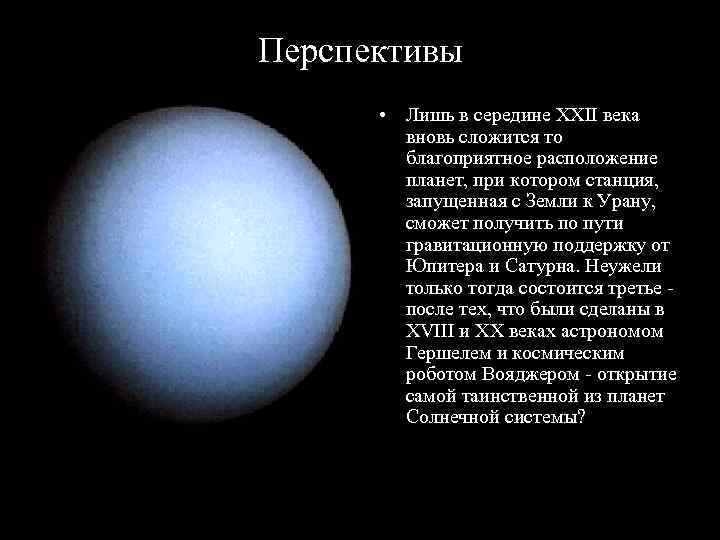 Перспективы

• Лишь в середине XXII века вновь сложится то благоприятное расположение планет, при котором станция, запущенная с Земли к Урану, сможет получить по пути гравитационную поддержку от Юпитера и Сатурна. Неужели только тогда состоится третье - после тех, что были сделаны в XVIII и XX веках астрономом Гершелем и космическим роботом Вояджером - открытие самой таинственной из планет Солнечной системы?